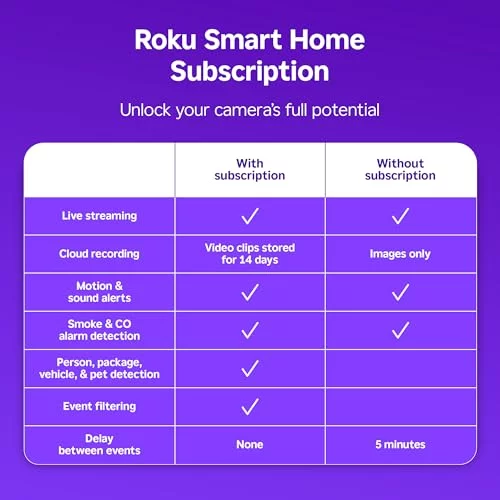 Roku Smart Home Subscription

Unlock your camera's full potential

| | With subscription | Without subscription |
|---|---|---|
| Live streaming | ✓ | ✓ |
| Cloud recording | Video clips stored for 14 days | Images only |
| Motion & sound alerts | ✓ | ✓ |
| Smoke & CO alarm detection | ✓ | ✓ |
| Person, package, vehicle, & pet detection | ✓ | |
| Event filtering | ✓ | |
| Delay between events | None | 5 minutes |